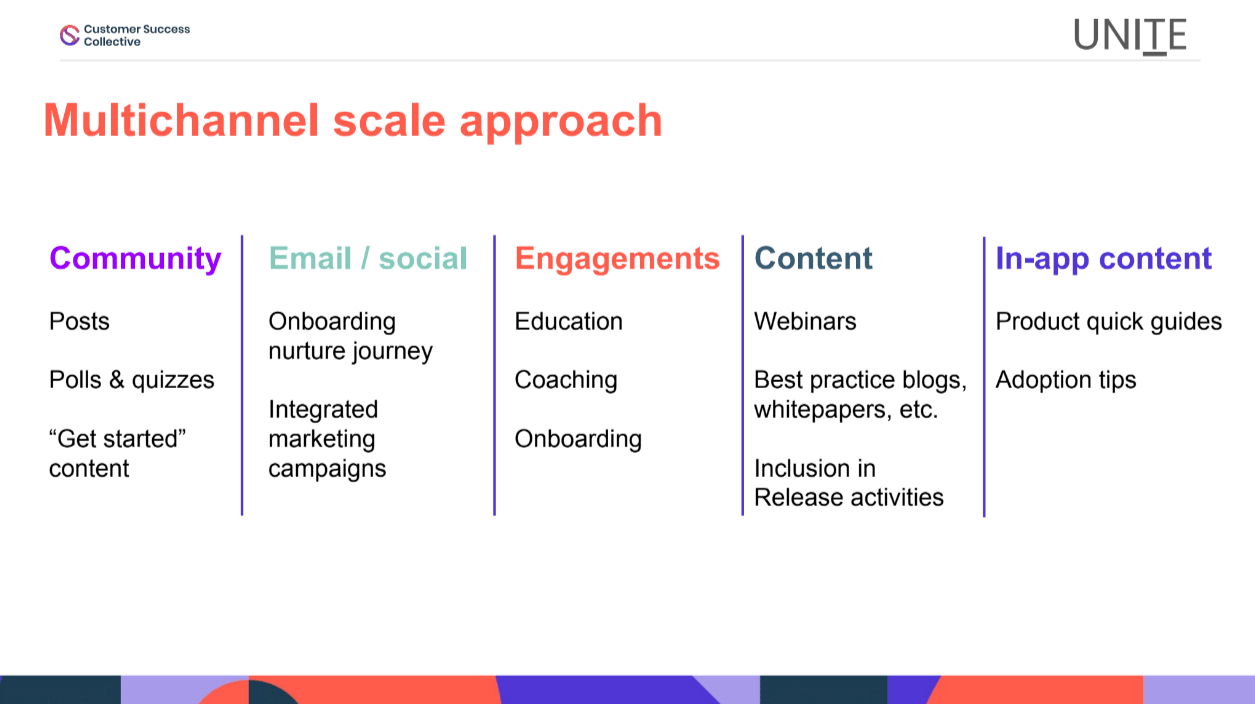 Customer Success Collective

UNITE

Multichannel scale approach

Community

Posts

Polls & quizzes

“Get started” content

Email / social

Onboarding nurture journey

Integrated marketing campaigns

Engagements

Education

Coaching

Onboarding

Content

Webinars

Best practice blogs, whitepapers, etc.

Inclusion in Release activities

In-app content

Product quick guides

Adoption tips